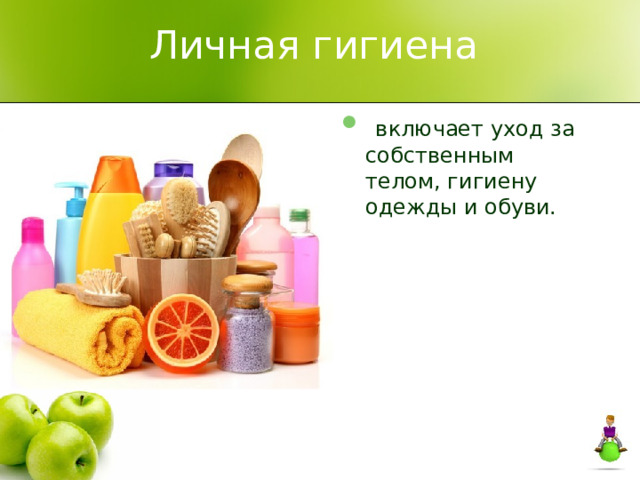 Личная гигиена

включает уход за собственным телом, гигиену одежды и обуви.